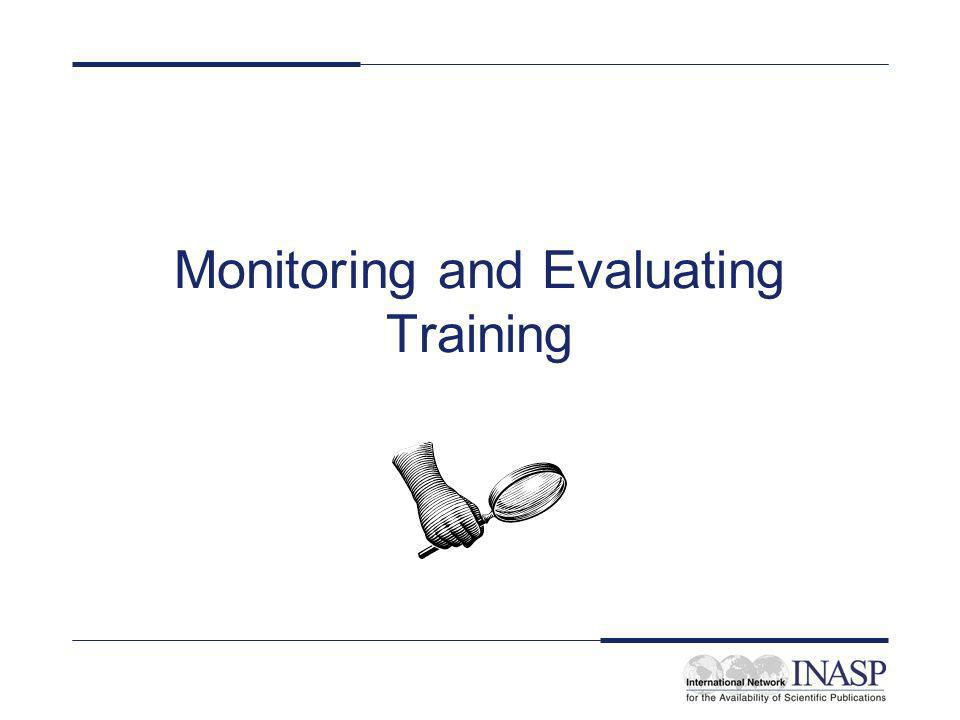 Monitoring and Evaluating Training

International Network INASP
for the Availability of Scientific Publications